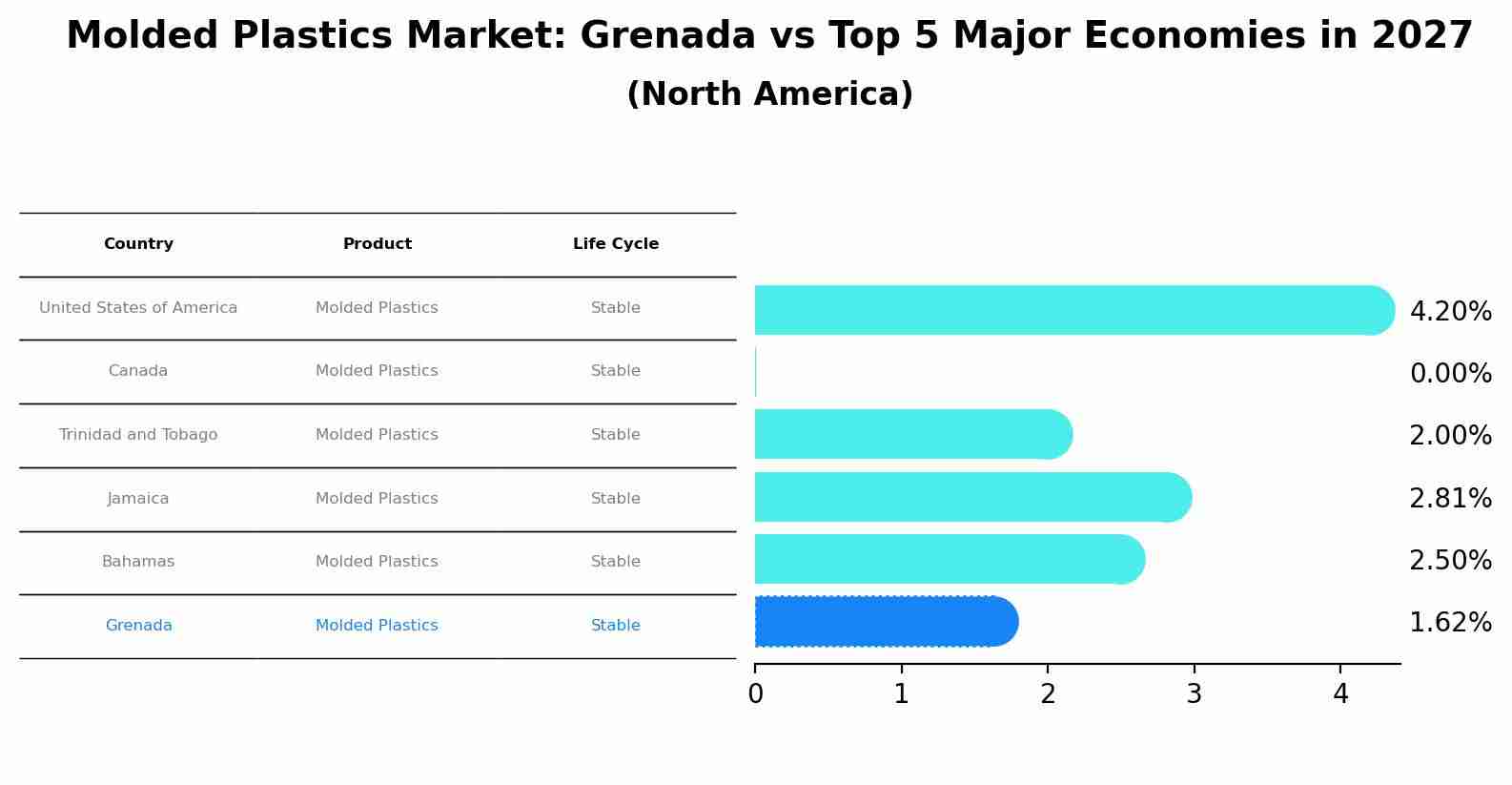 Molded Plastics Market: Grenada vs Top 5 Major Economies in 2027
(North America)

| Country | Product | Life Cycle |
|---|---|---|
| United States of America | Molded Plastics | Stable |
| Canada | Molded Plastics | Stable |
| Trinidad and Tobago | Molded Plastics | Stable |
| Jamaica | Molded Plastics | Stable |
| Bahamas | Molded Plastics | Stable |
| Grenada | Molded Plastics | Stable |

4.20%
0.00%
2.00%
2.81%
2.50%
1.62%

0 1 2 3 4